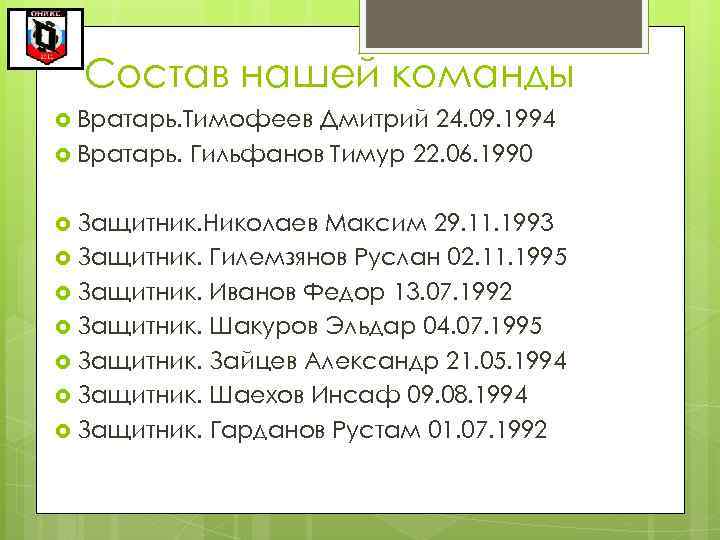 ОНИКС

Состав нашей команды

Вратарь.Тимофеев Дмитрий 24.09.1994
Вратарь. Гильфанов Тимур 22.06.1990

Защитник.Николаев Максим 29.11.1993
Защитник. Гилемзянов Руслан 02.11.1995
Защитник. Иванов Федор 13.07.1992
Защитник. Шакуров Эльдар 04.07.1995
Защитник. Зайцев Александр 21.05.1994
Защитник. Шаехов Инсаф 09.08.1994
Защитник. Гарданов Рустам 01.07.1992